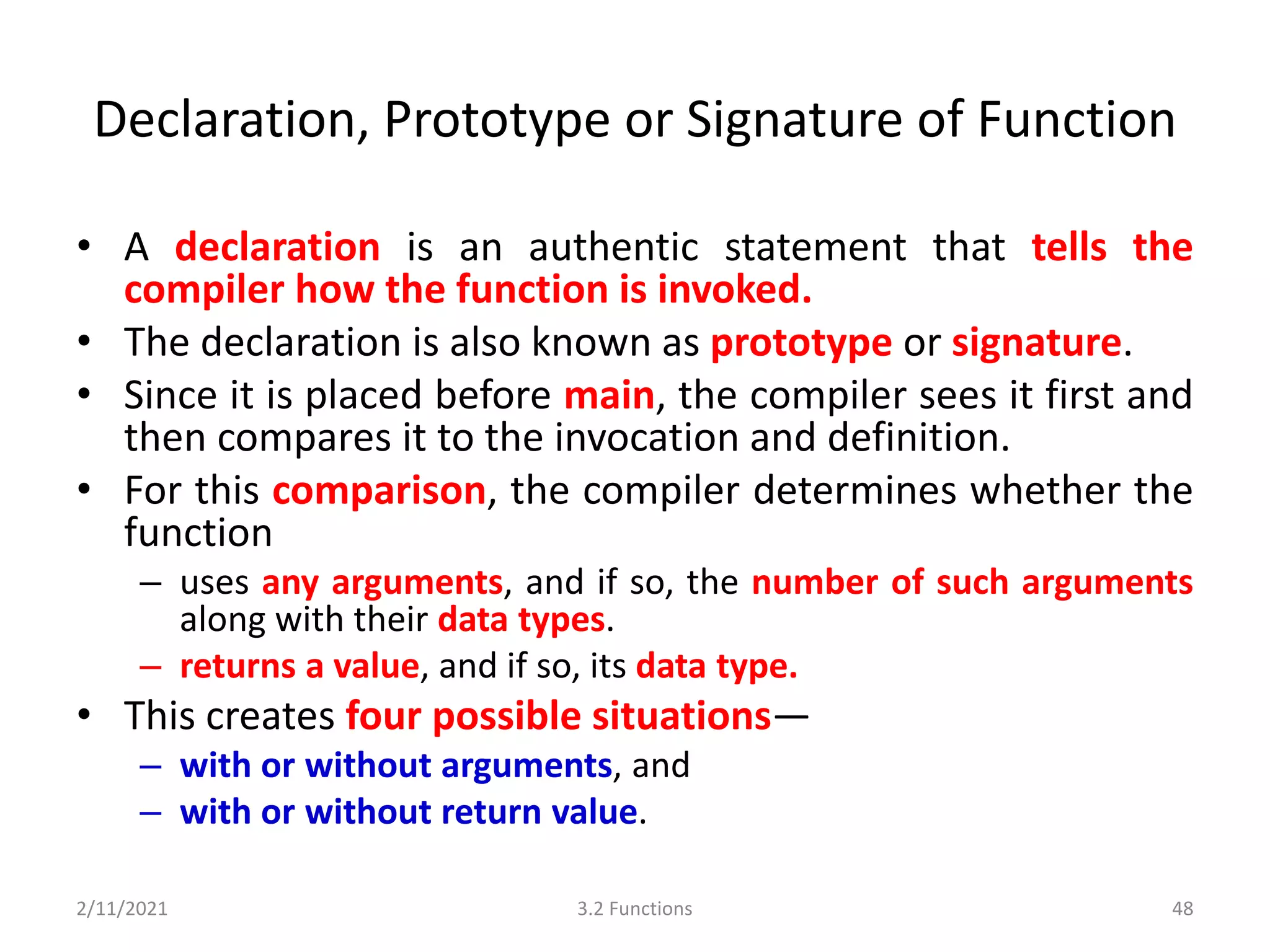 Declaration, Prototype or Signature of Function

• A declaration is an authentic statement that tells the compiler how the function is invoked.

• The declaration is also known as prototype or signature.

• Since it is placed before main, the compiler sees it first and then compares it to the invocation and definition.

• For this comparison, the compiler determines whether the function

– uses any arguments, and if so, the number of such arguments along with their data types.

– returns a value, and if so, its data type.

• This creates four possible situations—

– with or without arguments, and

– with or without return value.

2/11/2021

3.2 Functions

48